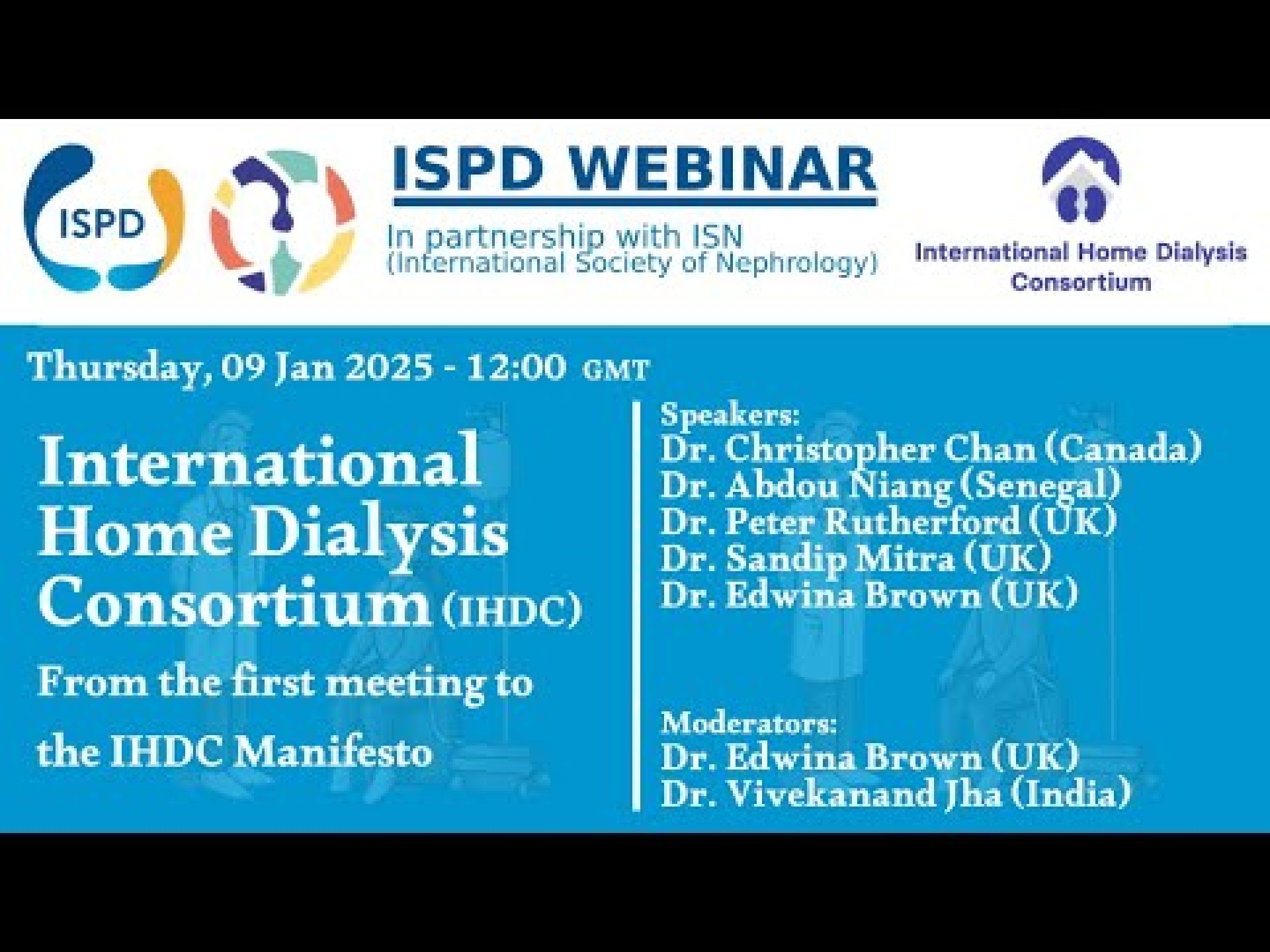 ISPD

ISPD WEBINAR

In partnership with ISN
(International Society of Nephrology)

International Home Dialysis Consortium

Thursday, 09 Jan 2025 - 12:00 GMT

International Home Dialysis Consortium (IHDC)

From the first meeting to the IHDC Manifesto

Speakers:
Dr. Christopher Chan (Canada)
Dr. Abdou Niang (Senegal)
Dr. Peter Rutherford (UK)
Dr. Sandip Mitra (UK)
Dr. Edwina Brown (UK)

Moderators:
Dr. Edwina Brown (UK)
Dr. Vivekanand Jha (India)